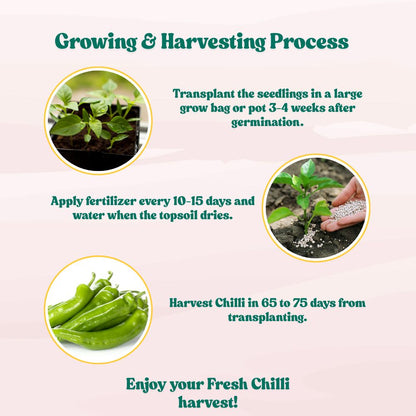 Growing & Harvesting Process

Transplant the seedlings in a large grow bag or pot 3-4 weeks after germination.

Apply fertilizer every 10-15 days and water when the topsoil dries.

Harvest Chilli in 65 to 75 days from transplanting.

Enjoy your Fresh Chilli harvest!